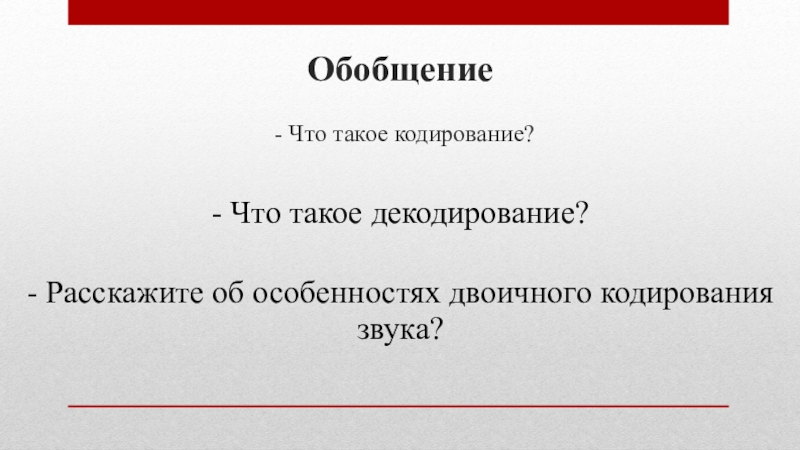 Обобщение

- Что такое кодирование?

- Что такое декодирование?

- Расскажите об особенностях двоичного кодирования звука?